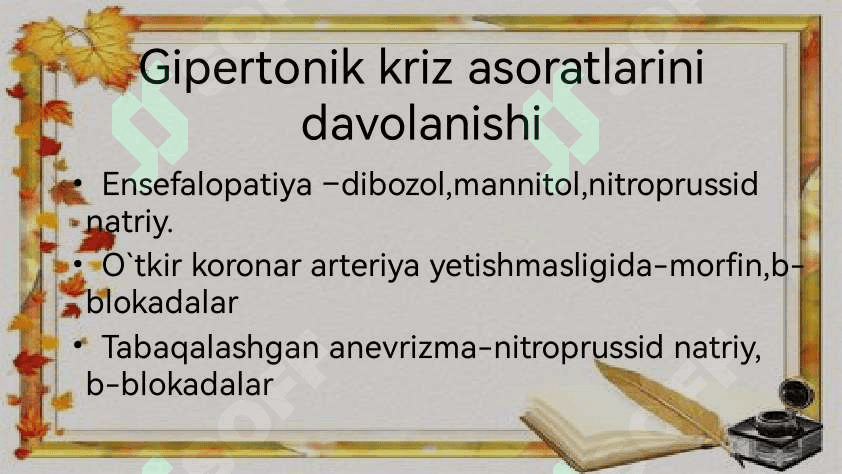 Gipertonik kriz asoratlarini davolanishi

• Ensefalopatiya –dibozol,mannitol,nitroprussid natriy.
• O`tkir koronar arteriya yetishmasligida-morfin,b-blokadalar
• Tabaqalashgan anevrizma-nitroprussid natriy, b-blokadalar